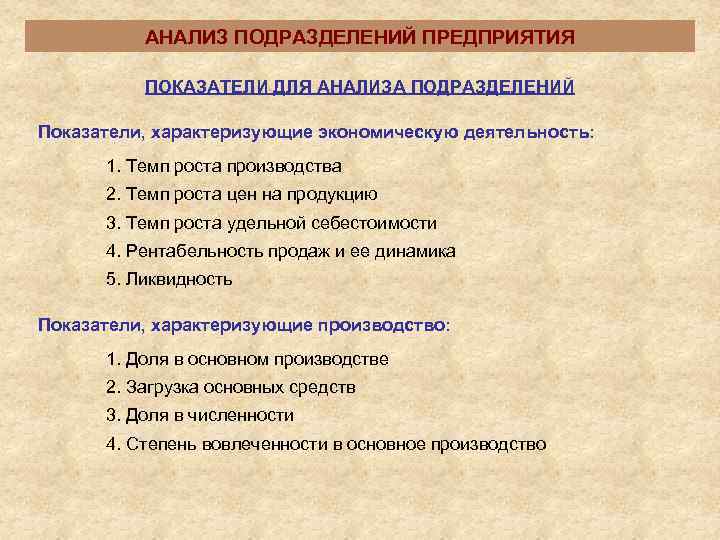 АНАЛИЗ ПОДРАЗДЕЛЕНИЙ ПРЕДПРИЯТИЯ

ПОКАЗАТЕЛИ ДЛЯ АНАЛИЗА ПОДРАЗДЕЛЕНИЙ

Показатели, характеризующие экономическую деятельность:

1. Темп роста производства
2. Темп роста цен на продукцию
3. Темп роста удельной себестоимости
4. Рентабельность продаж и ее динамика
5. Ликвидность

Показатели, характеризующие производство:

1. Доля в основном производстве
2. Загрузка основных средств
3. Доля в численности
4. Степень вовлеченности в основное производство